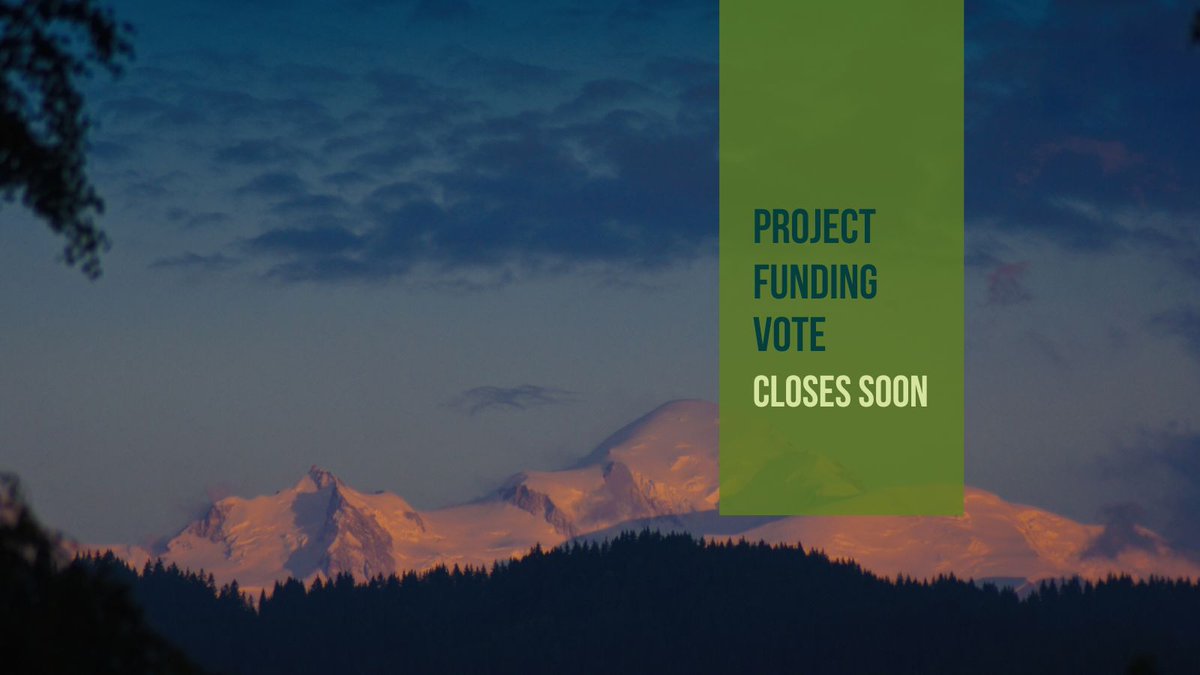 PROJECT
FUNDING
VOTE
CLOSES SOON